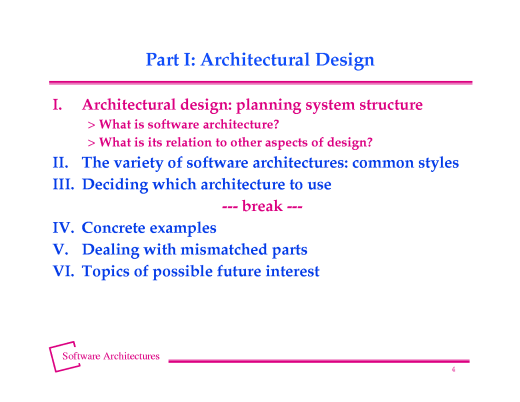 Part I: Architectural Design

I. Architectural design: planning system structure
> What is software architecture?
> What is its relation to other aspects of design?
II. The variety of software architectures: common styles
III. Deciding which architecture to use
--- break ---
IV. Concrete examples
V. Dealing with mismatched parts
VI. Topics of possible future interest

Software Architectures

4